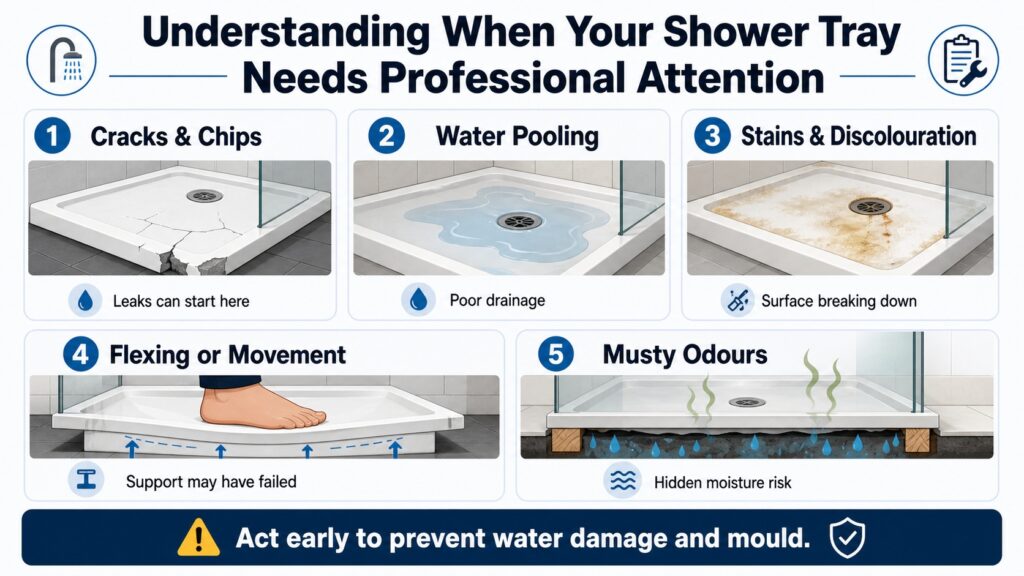 Understanding When Your Shower Tray Needs Professional Attention

1 Cracks & Chips

Leaks can start here

2 Water Pooling

Poor drainage

3 Stains & Discolouration

Surface breaking down

4 Flexing or Movement

Support may have failed

5 Musty Odours

Hidden moisture risk

Act early to prevent water damage and mould.